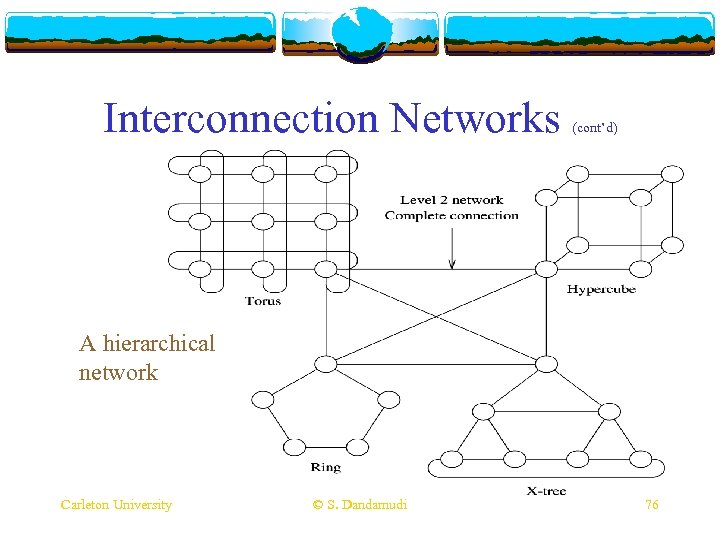 Interconnection Networks (cont'd)

Level 2 network
Complete connection

Torus

Hypercube

A hierarchical network

Ring

X-tree

Carleton University

© S. Dandamudi

76